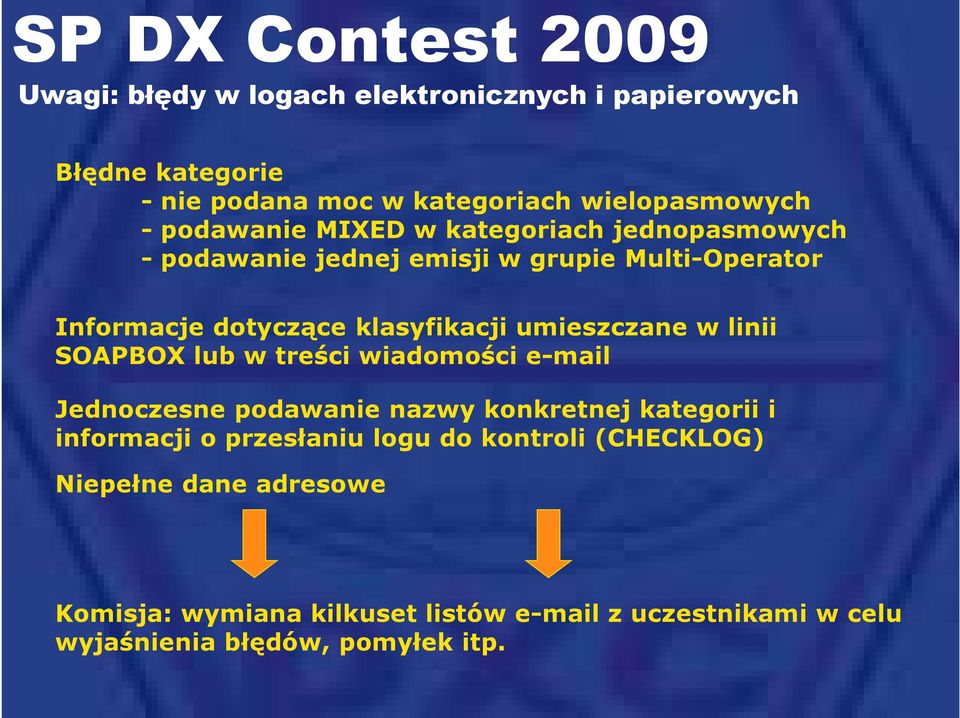 SP DX Contest 2009

Uwagi: błędy w logach elektronicznych i papierowych

Błędne kategorie
- nie podana moc w kategoriach wielopasmowych
- podawanie MIXED w kategoriach jednopasmowych
- podawanie jednej emisji w grupie Multi-Operator

Informacje dotyczące klasyfikacji umieszczane w linii SOAPBOX lub w treści wiadomości e-mail

Jednoczesne podawanie nazwy konkretnej kategorii i informacji o przesłaniu logu do kontroli (CHECKLOG)

Niepełne dane adresowe

Komisja: wymiana kilkuset listów e-mail z uczestnikami w celu wyjaśnienia błędów, pomyłek itp.